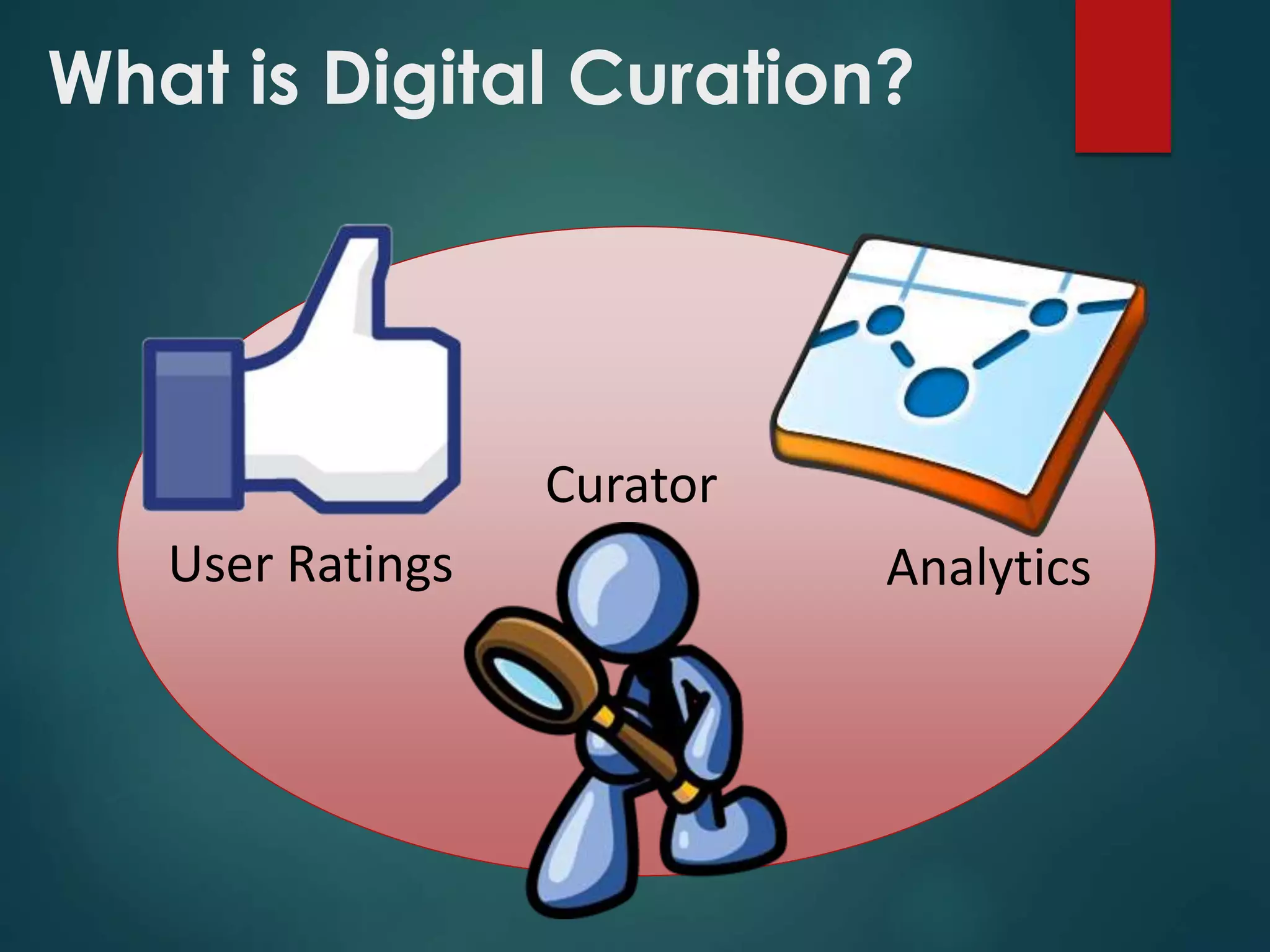 What is Digital Curation?

Curator

User Ratings

Analytics